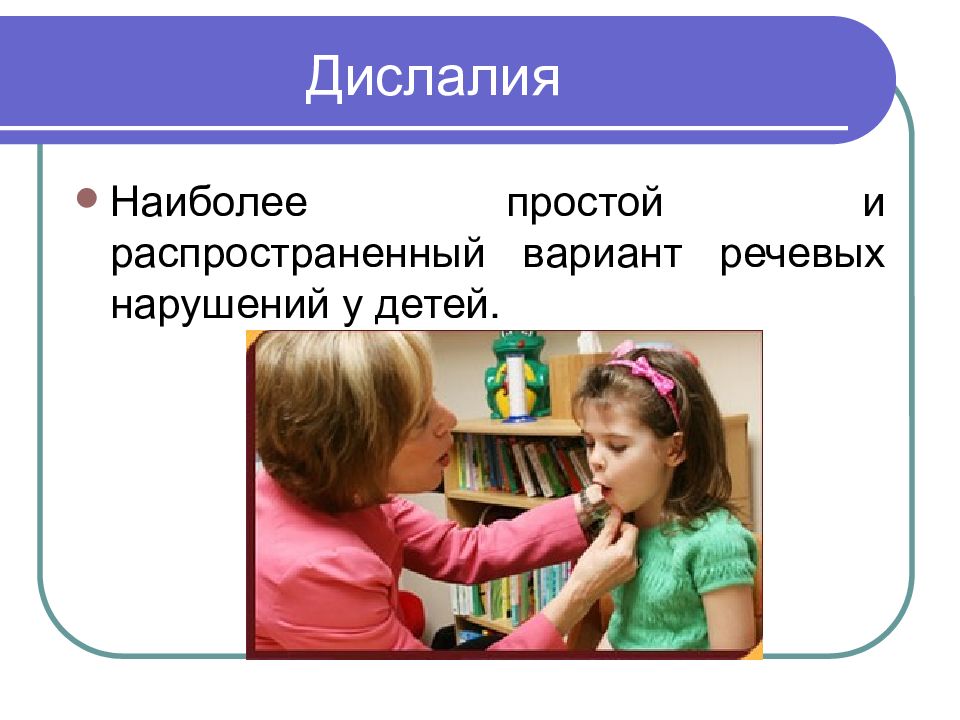 Дислалия

Наиболее простой и распространенный вариант речевых нарушений у детей.